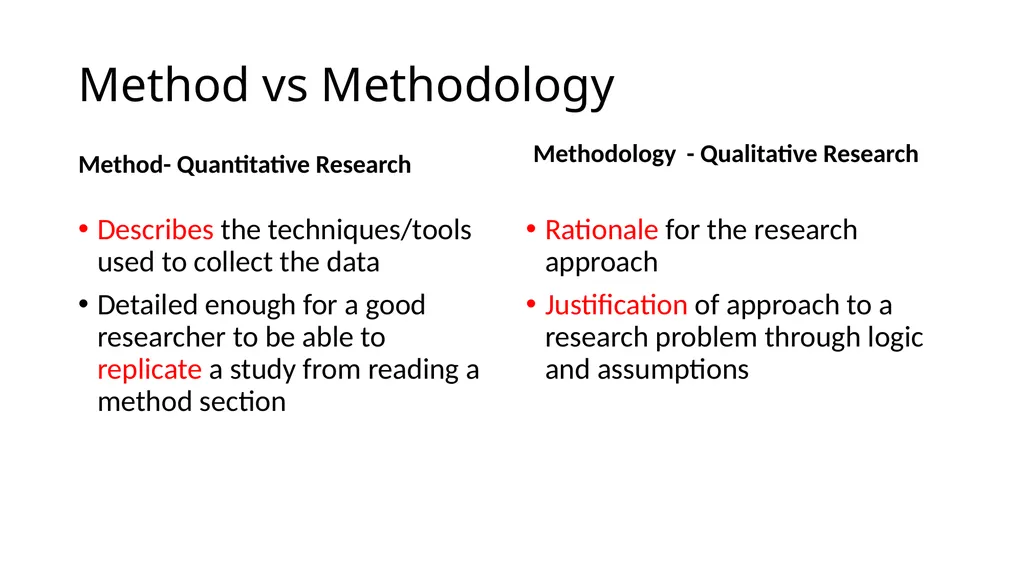 Method vs Methodology

Method- Quantitative Research

• Describes the techniques/tools used to collect the data
• Detailed enough for a good researcher to be able to replicate a study from reading a method section

Methodology - Qualitative Research

• Rationale for the research approach
• Justification of approach to a research problem through logic and assumptions